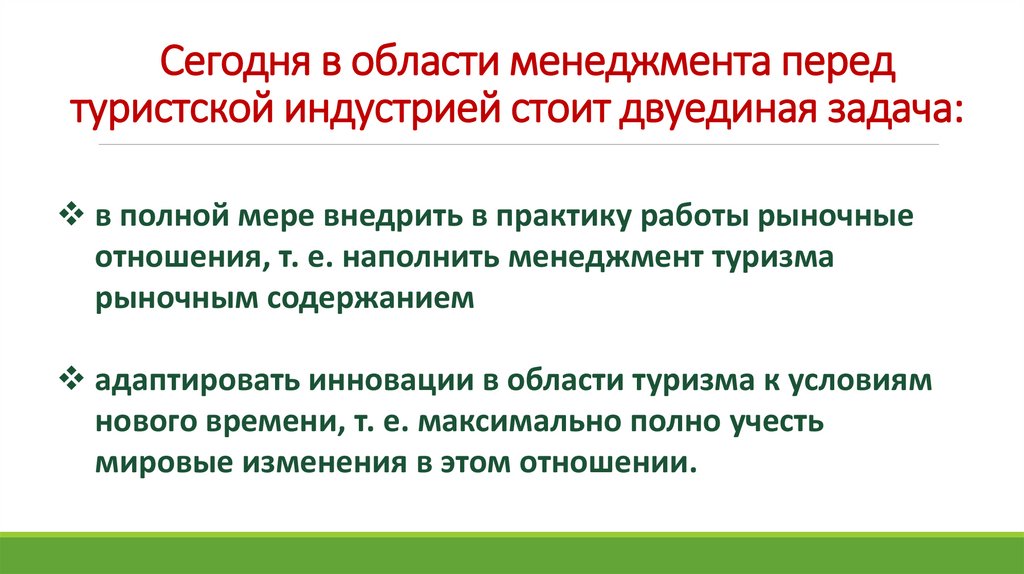 Сегодня в области менеджмента перед туристской индустрией стоит двуединая задача:

❖ в полной мере внедрить в практику работы рыночные отношения, т. е. наполнить менеджмент туризма рыночным содержанием

❖ адаптировать инновации в области туризма к условиям нового времени, т. е. максимально полно учесть мировые изменения в этом отношении.